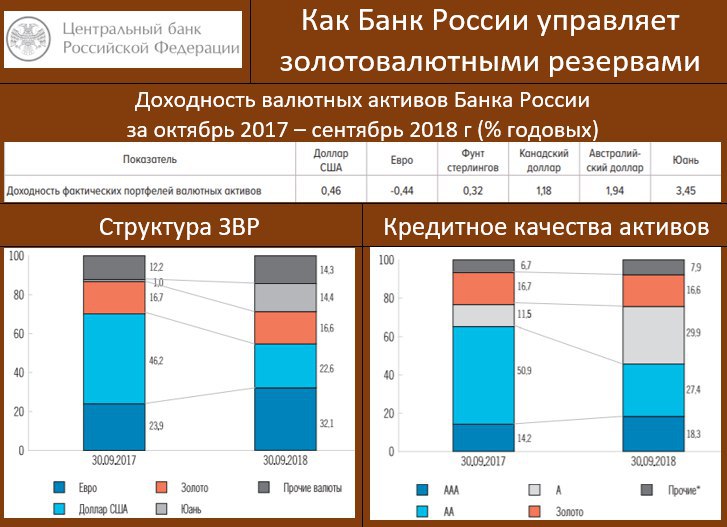 Центральный банк Российской Федерации

Как Банк России управляет золотовалютными резервами

Доходность валютных активов Банка России за октябрь 2017 – сентябрь 2018 г (% годовых)

| Показатель | Доллар США | Евро | Фунт стерлингов | Канадский доллар | Австралийский доллар | Юань |
|---|---|---|---|---|---|---|
| Доходность фактических портфелей валютных активов | 0,46 | -0,44 | 0,32 | 1,18 | 1,94 | 3,45 |

Структура ЗВР

100
80
60
40
20
0

12,2
1,0
16,7
46,2
23,9

14,3
14,4
16,6
22,6
32,1

30.09.2017
30.09.2018

Евро
Доллар США
Золото
Юань
Прочие валюты

Кредитное качества активов

100
80
60
40
20
0

6,7
16,7
11,5
50,9
14,2

7,9
16,6
29,9
27,4
18,3

30.09.2017
30.09.2018

ААА
АА
А
Золото
Прочие*